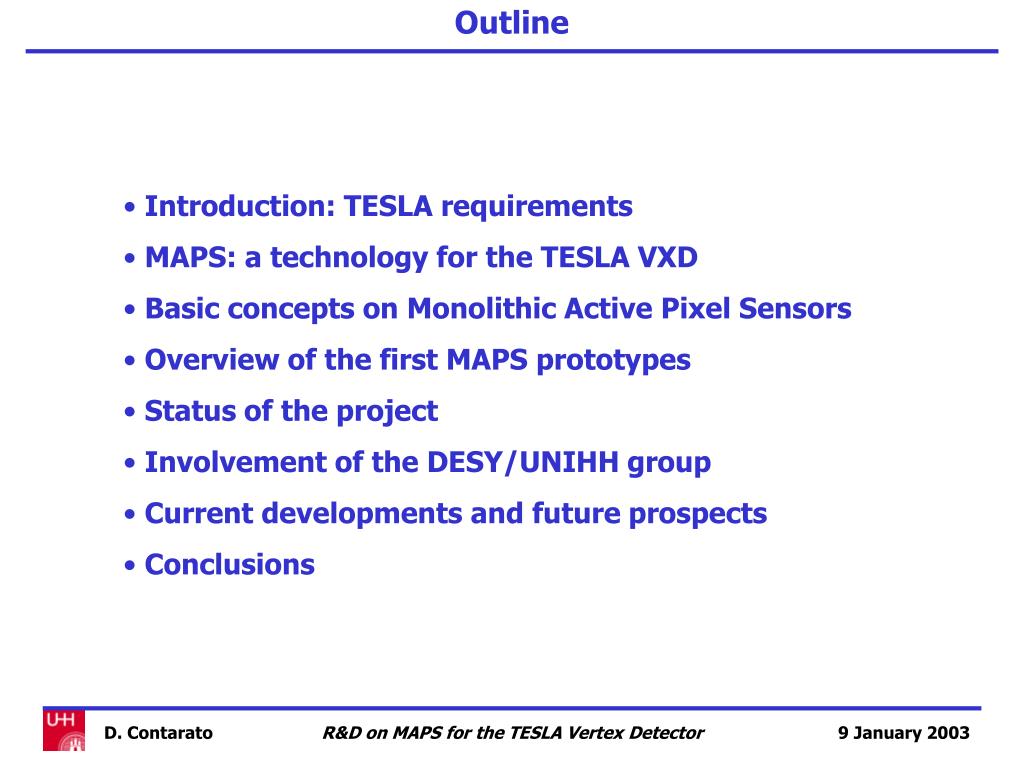 Outline

• Introduction: TESLA requirements
• MAPS: a technology for the TESLA VXD
• Basic concepts on Monolithic Active Pixel Sensors
• Overview of the first MAPS prototypes
• Status of the project
• Involvement of the DESY/UNIHH group
• Current developments and future prospects
• Conclusions

UHH

D. Contarato R&D on MAPS for the TESLA Vertex Detector 9 January 2003